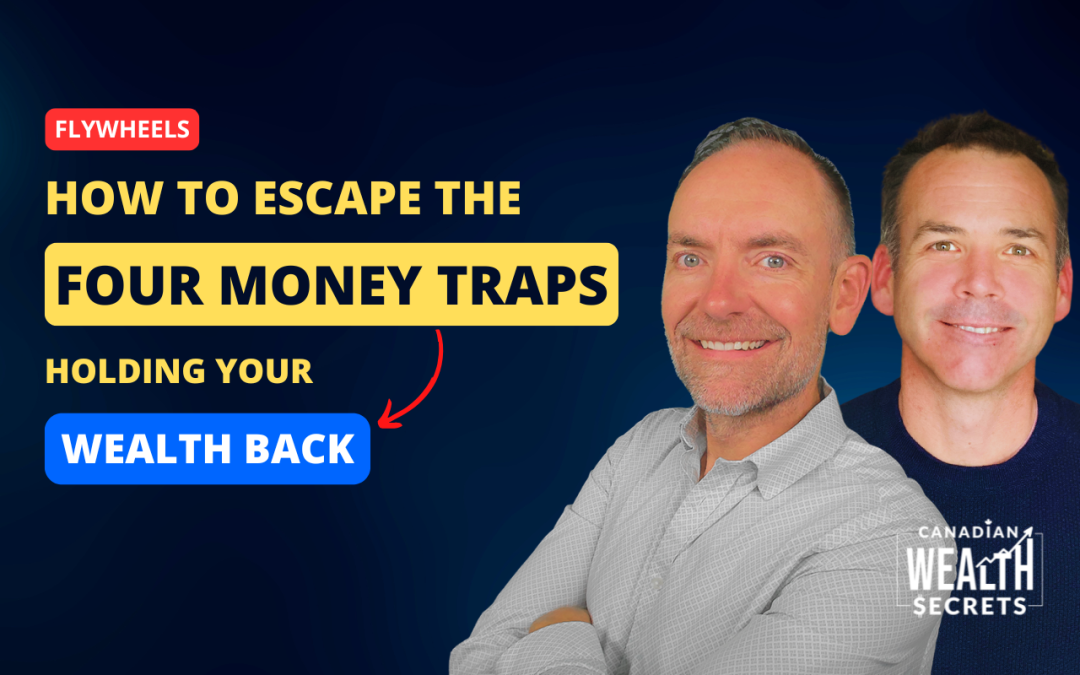 FLYWHEELS

HOW TO ESCAPE THE

FOUR MONEY TRAPS

HOLDING YOUR

WEALTH BACK

CANADIAN WEALTH $ECRETS